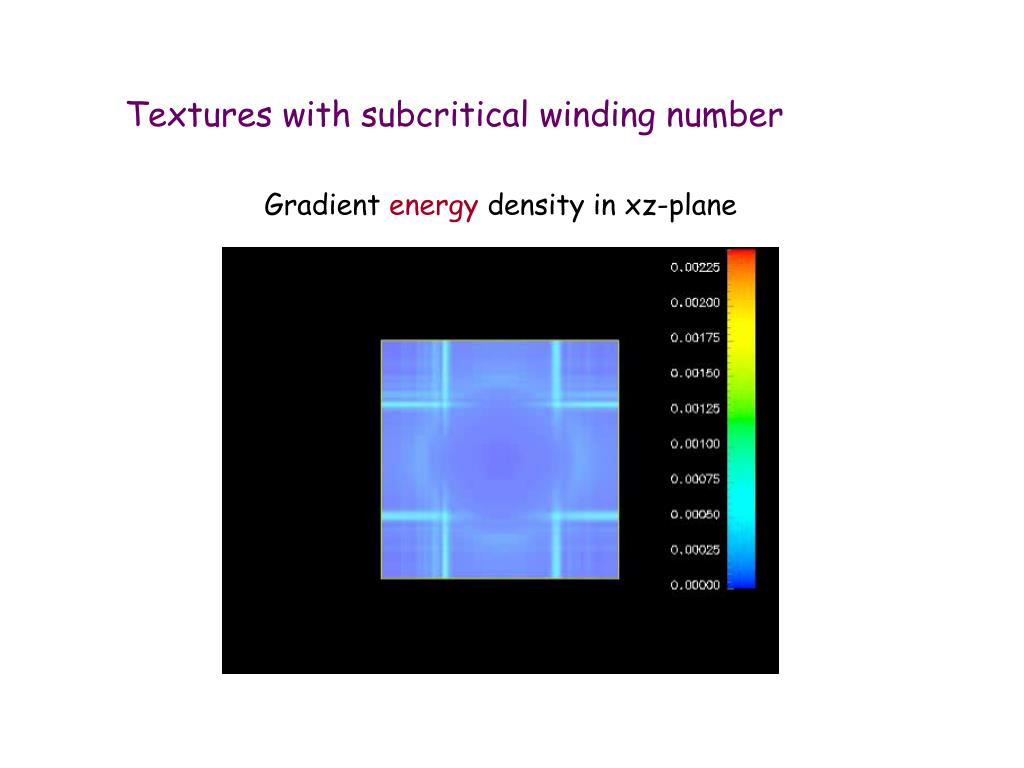 Textures with subcritical winding number

Gradient energy density in xz-plane

0.00225
0.00200
0.00175
0.00150
0.00125
0.00100
0.00075
0.00050
0.00025
0.00000